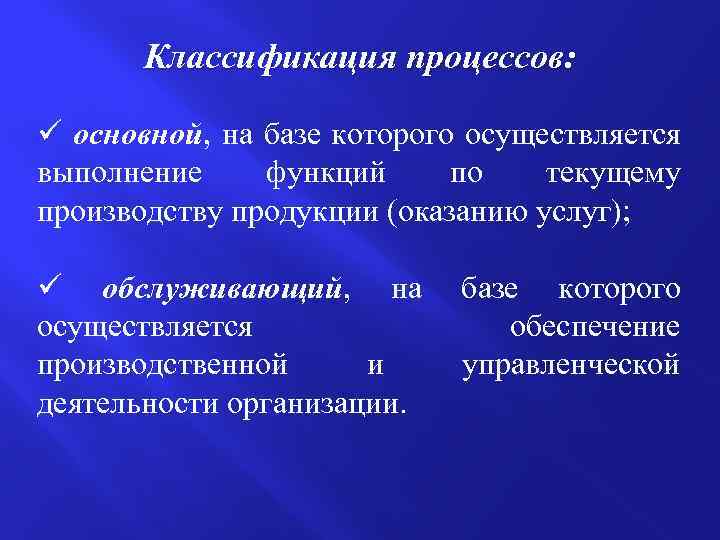 Классификация процессов:

✓ основной, на базе которого осуществляется выполнение функций по текущему производству продукции (оказанию услуг);

✓ обслуживающий, на базе которого осуществляется обеспечение производственной и управленческой деятельности организации.